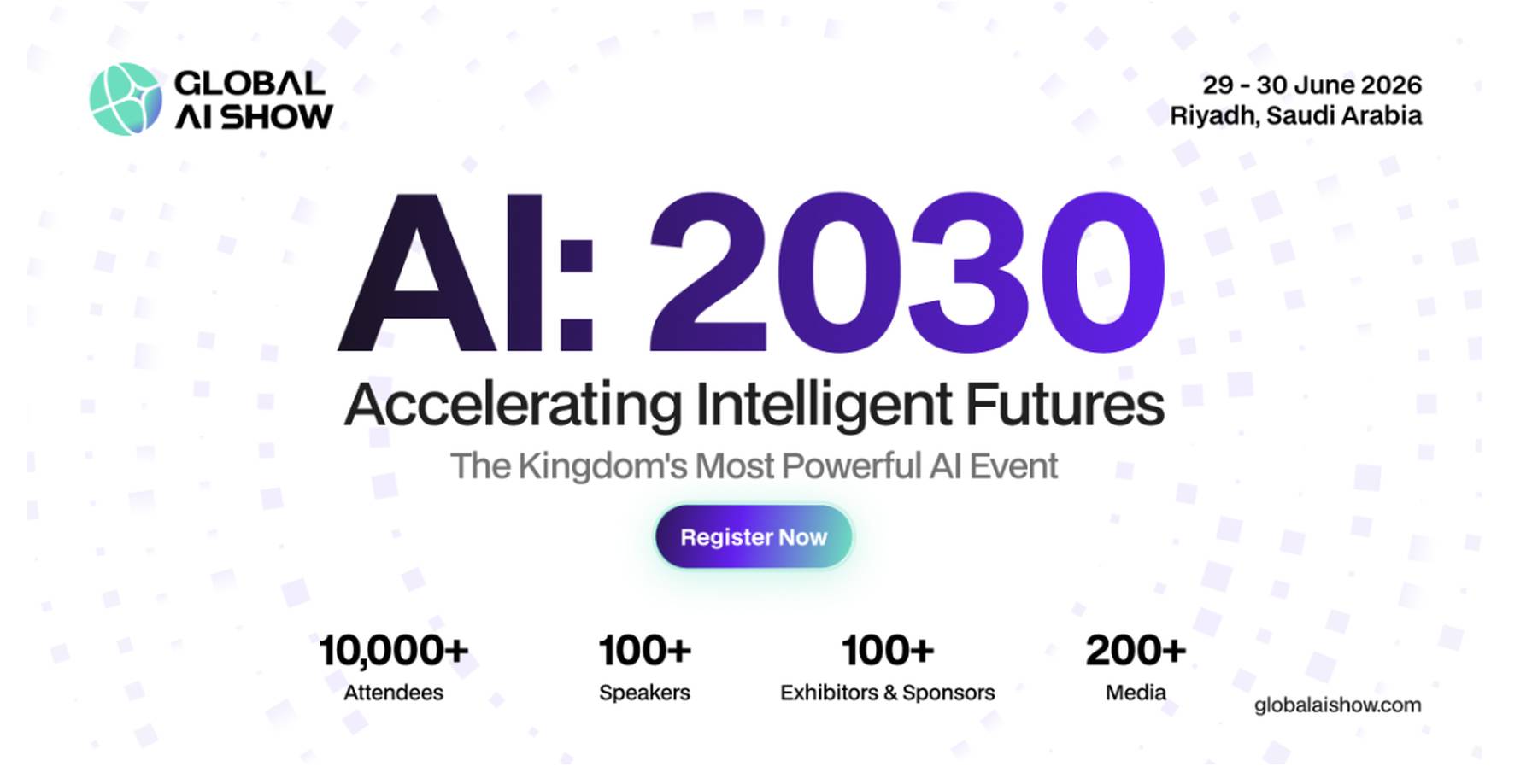 GLOBAL AI SHOW

29 - 30 June 2026
Riyadh, Saudi Arabia

AI: 2030

Accelerating Intelligent Futures

The Kingdom's Most Powerful AI Event

Register Now

10,000+
Attendees

100+
Speakers

100+
Exhibitors & Sponsors

200+
Media

globalaishow.com